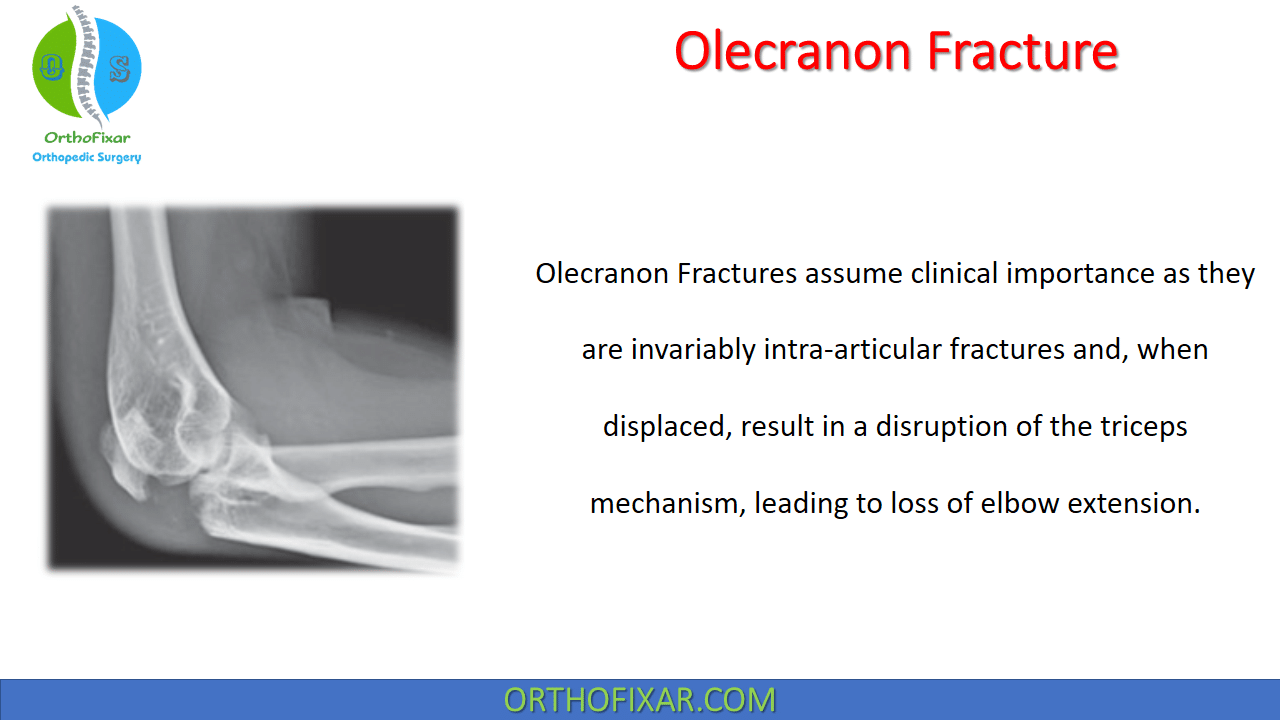 O S

OrthoFixar
Orthopedic Surgery

Olecranon Fracture

Olecranon Fractures assume clinical importance as they are invariably intra-articular fractures and, when displaced, result in a disruption of the triceps mechanism, leading to loss of elbow extension.

ORTHOFIXAR.COM